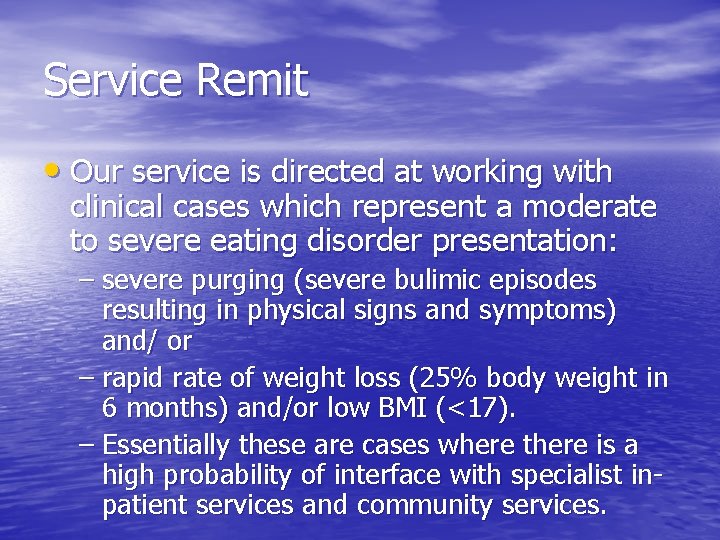 Service Remit

• Our service is directed at working with clinical cases which represent a moderate to severe eating disorder presentation:

– severe purging (severe bulimic episodes resulting in physical signs and symptoms) and/ or

– rapid rate of weight loss (25% body weight in 6 months) and/or low BMI (<17).

– Essentially these are cases where there is a high probability of interface with specialist in-patient services and community services.